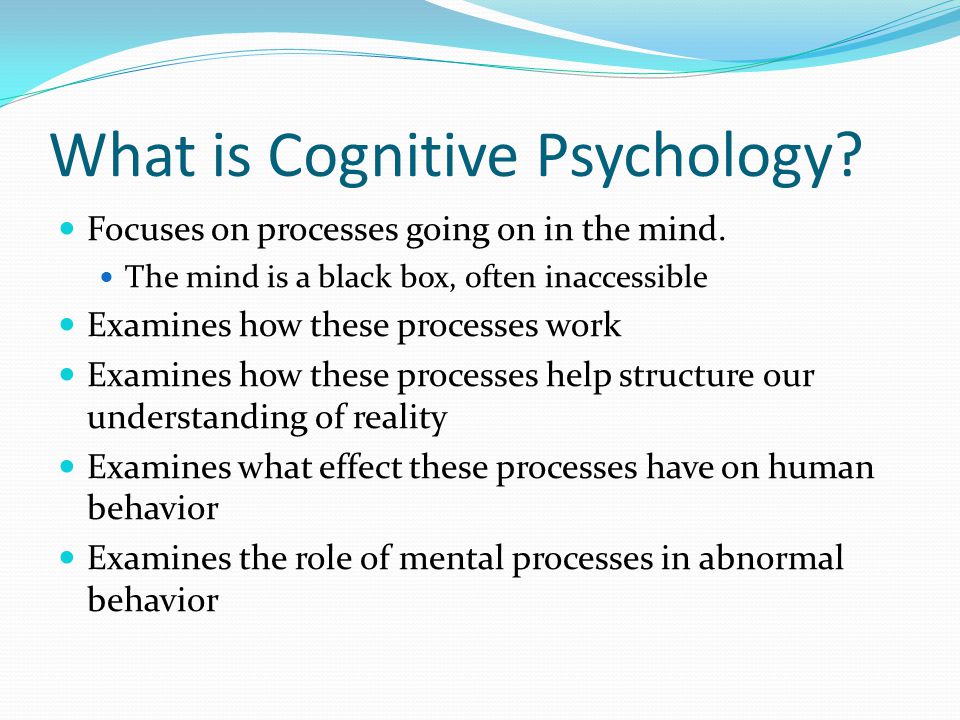 What is Cognitive Psychology?

- Focuses on processes going on in the mind.
  - The mind is a black box, often inaccessible
- Examines how these processes work
- Examines how these processes help structure our understanding of reality
- Examines what effect these processes have on human behavior
- Examines the role of mental processes in abnormal behavior